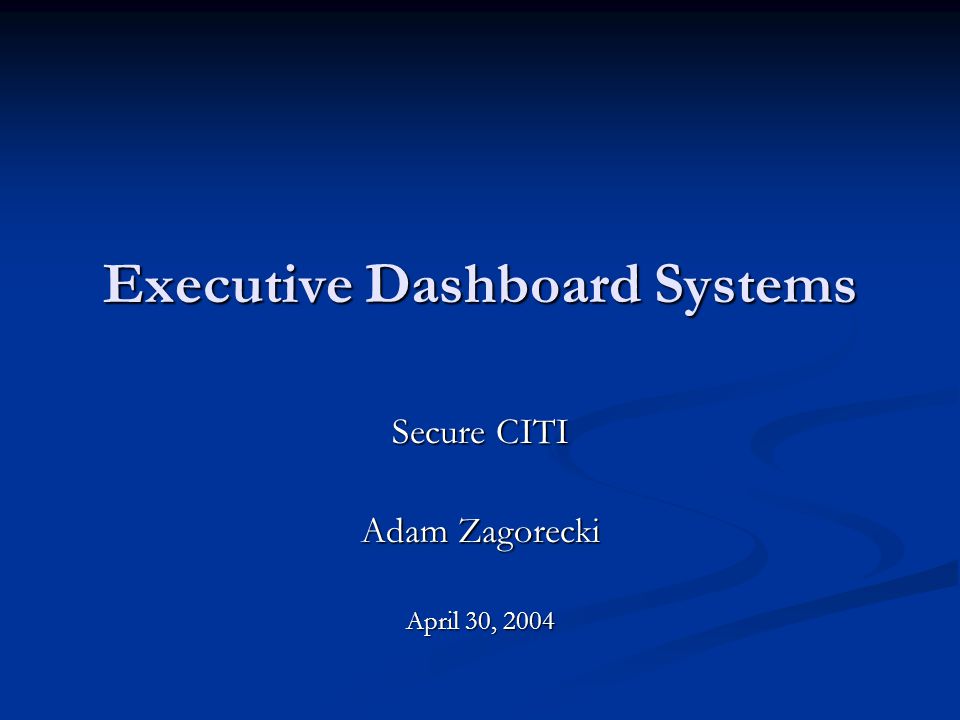 Executive Dashboard Systems

Secure CITI

Adam Zagorecki

April 30, 2004